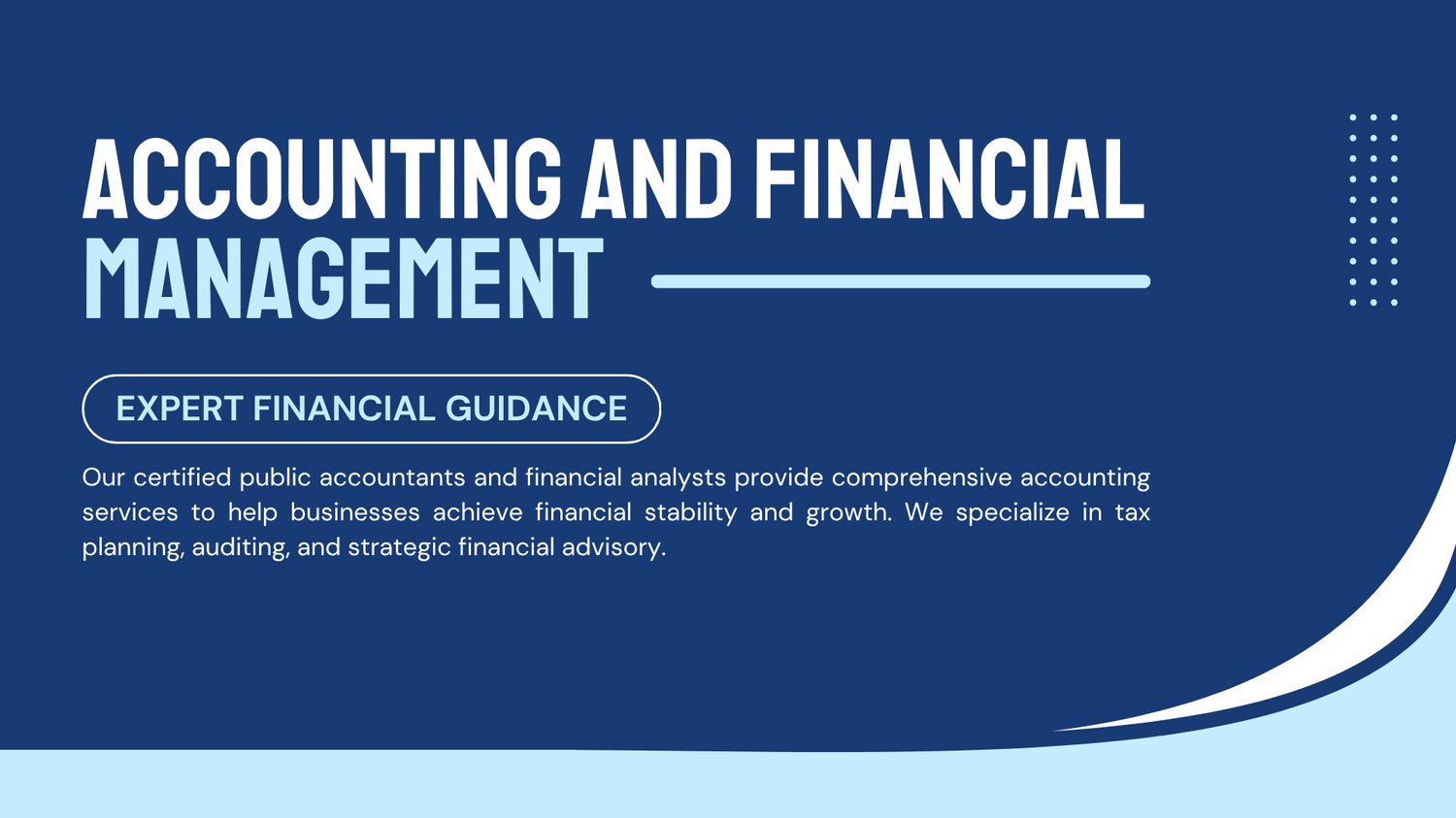 ACCOUNTING AND FINANCIAL
MANAGEMENT

EXPERT FINANCIAL GUIDANCE

Our certified public accountants and financial analysts provide comprehensive accounting services to help businesses achieve financial stability and growth. We specialize in tax planning, auditing, and strategic financial advisory.